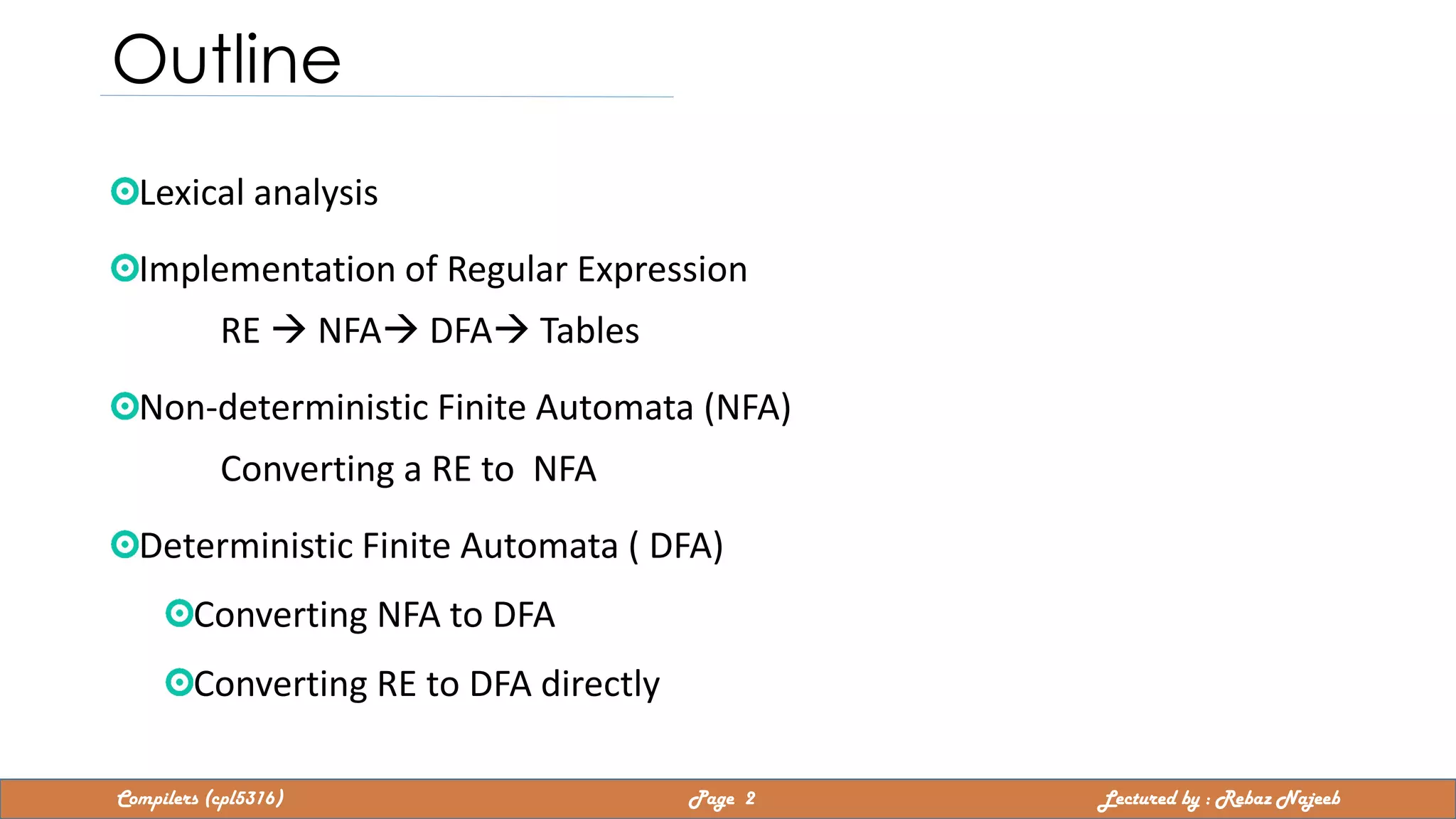 Outline

Lexical analysis

Implementation of Regular Expression

RE → NFA→ DFA→ Tables

Non-deterministic Finite Automata (NFA)

Converting a RE to NFA

Deterministic Finite Automata ( DFA)

Converting NFA to DFA

Converting RE to DFA directly

Compilers (cpl5316) Page 2 Lectured by : Rebaz Najeeb